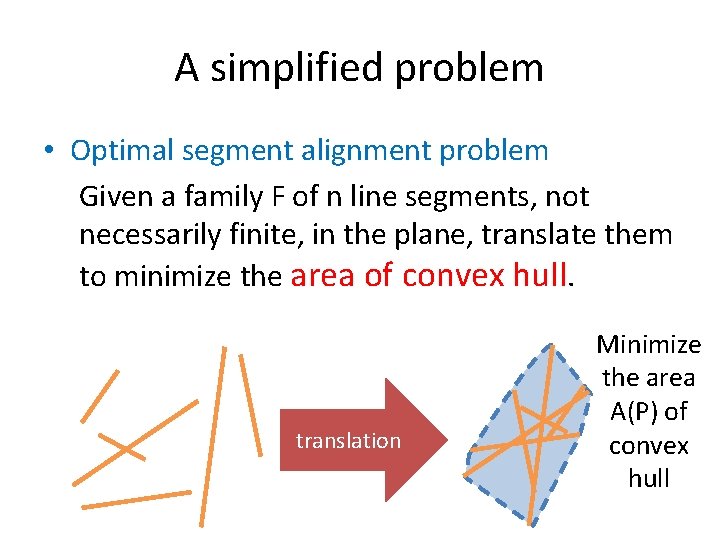 A simplified problem

• Optimal segment alignment problem

Given a family F of n line segments, not necessarily finite, in the plane, translate them to minimize the area of convex hull.

translation

Minimize the area A(P) of convex hull